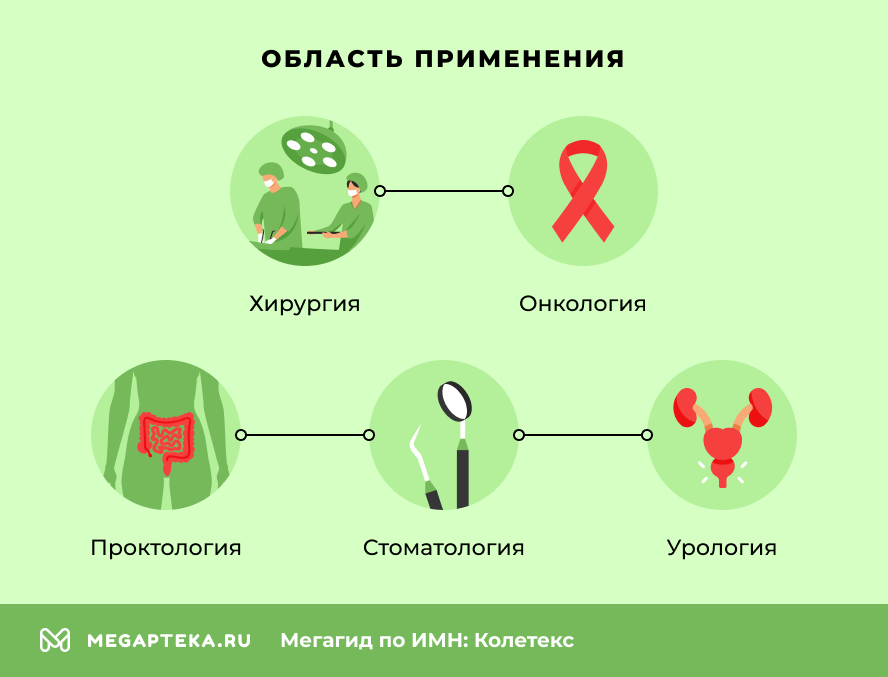 ОБЛАСТЬ ПРИМЕНЕНИЯ

Хирургия

Онкология

Проктология

Стоматология

Урология

MEGAPTEKA.RU Мегагид по ИМН: Колетекс